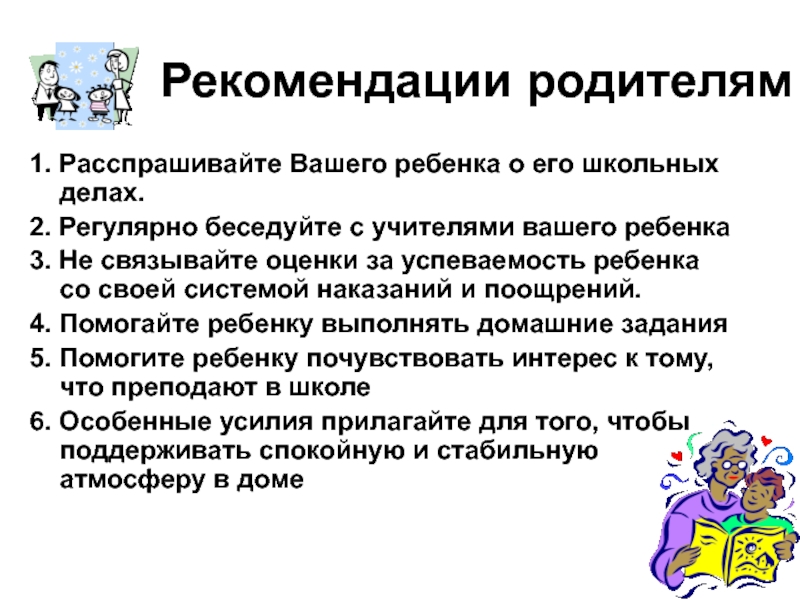 Рекомендации родителям

1. Расспрашивайте Вашего ребенка о его школьных делах.

2. Регулярно беседуйте с учителями вашего ребенка

3. Не связывайте оценки за успеваемость ребенка со своей системой наказаний и поощрений.

4. Помогайте ребенку выполнять домашние задания

5. Помогите ребенку почувствовать интерес к тому, что преподают в школе

6. Особенные усилия прилагайте для того, чтобы поддерживать спокойную и стабильную атмосферу в доме